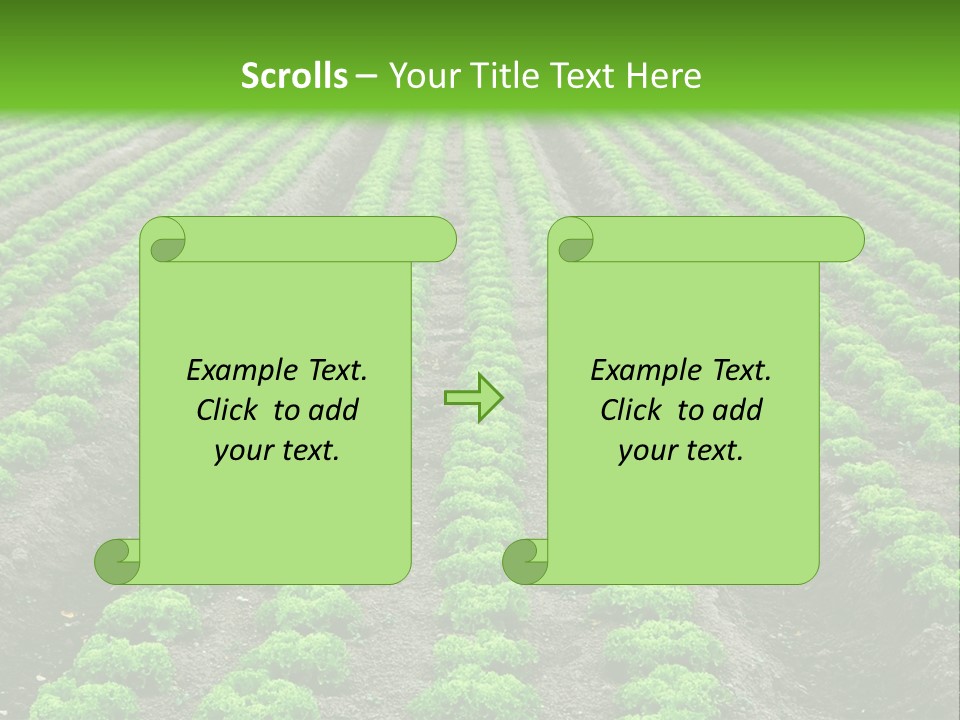 Scrolls – Your Title Text Here

Example Text. Click to add your text.

Example Text. Click to add your text.